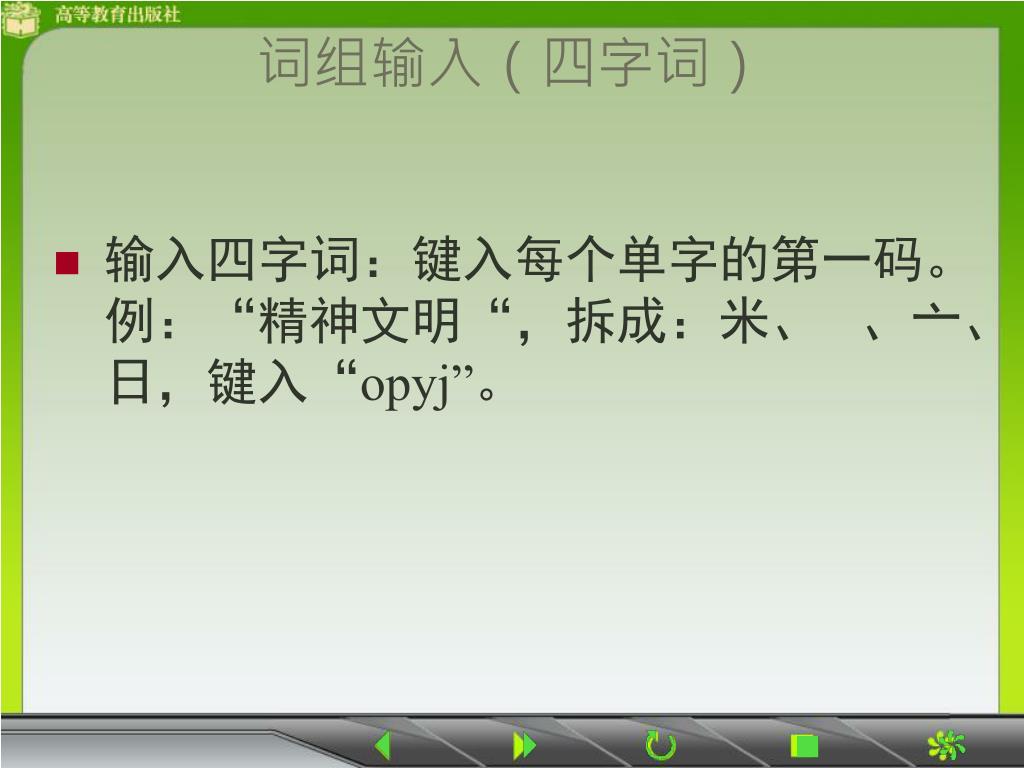 高等教育出版社

词组输入（四字词）

输入四字词：键入每个单字的第一码。例：“精神文明“，拆成：米、　、亠、日，键入“opyj”。